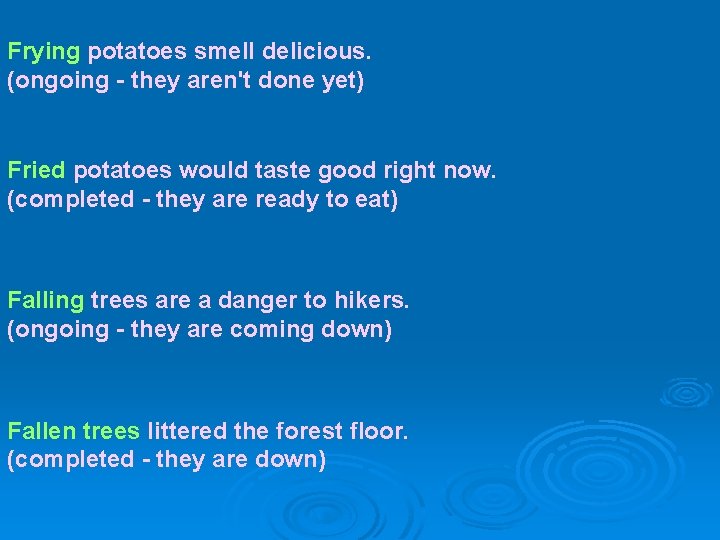 Frying potatoes smell delicious.
(ongoing - they aren't done yet)

Fried potatoes would taste good right now.
(completed - they are ready to eat)

Falling trees are a danger to hikers.
(ongoing - they are coming down)

Fallen trees littered the forest floor.
(completed - they are down)